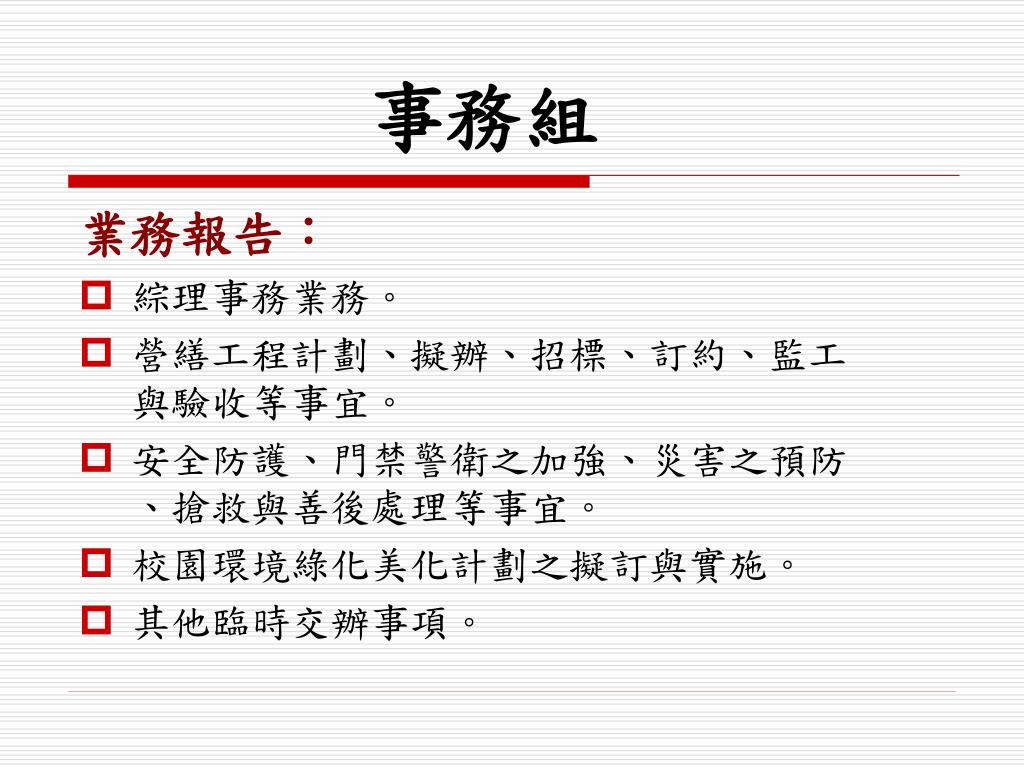 事務組

業務報告：

綜理事務業務。

營繕工程計劃、擬辦、招標、訂約、監工與驗收等事宜。

安全防護、門禁警衛之加強、災害之預防、搶救與善後處理等事宜。

校園環境綠化美化計劃之擬訂與實施。

其他臨時交辦事項。